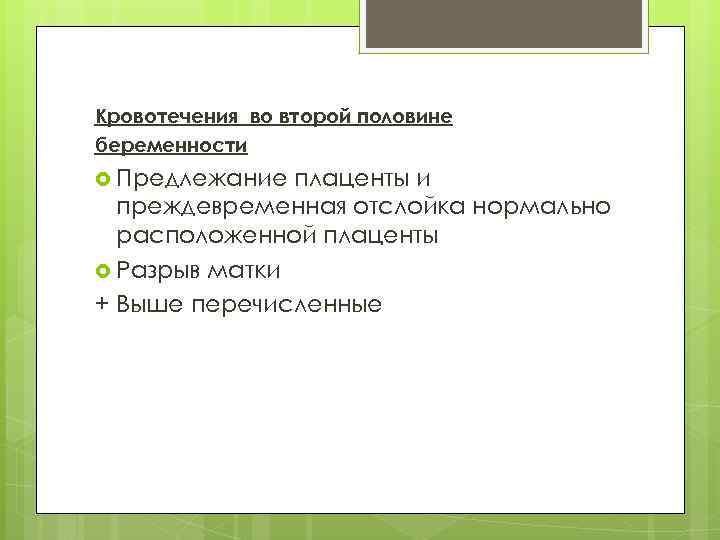 Кровотечения  во второй половине беременности

Предлежание плаценты и преждевременная отслойка нормально расположенной плаценты

Разрыв матки

+ Выше перечисленные